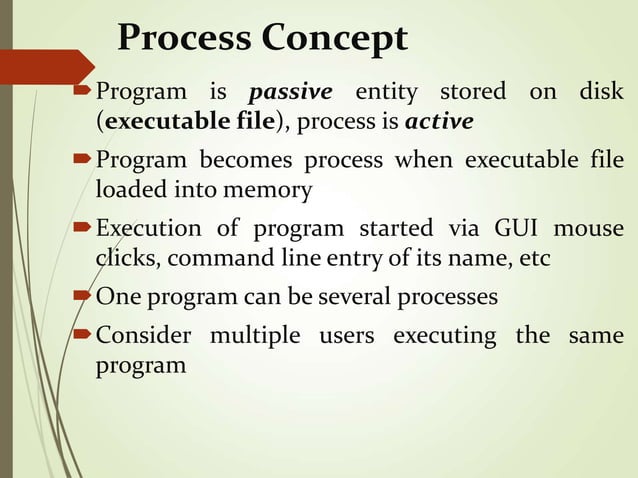 Process Concept

Program is passive entity stored on disk (executable file), process is active

Program becomes process when executable file loaded into memory

Execution of program started via GUI mouse clicks, command line entry of its name, etc

One program can be several processes

Consider multiple users executing the same program